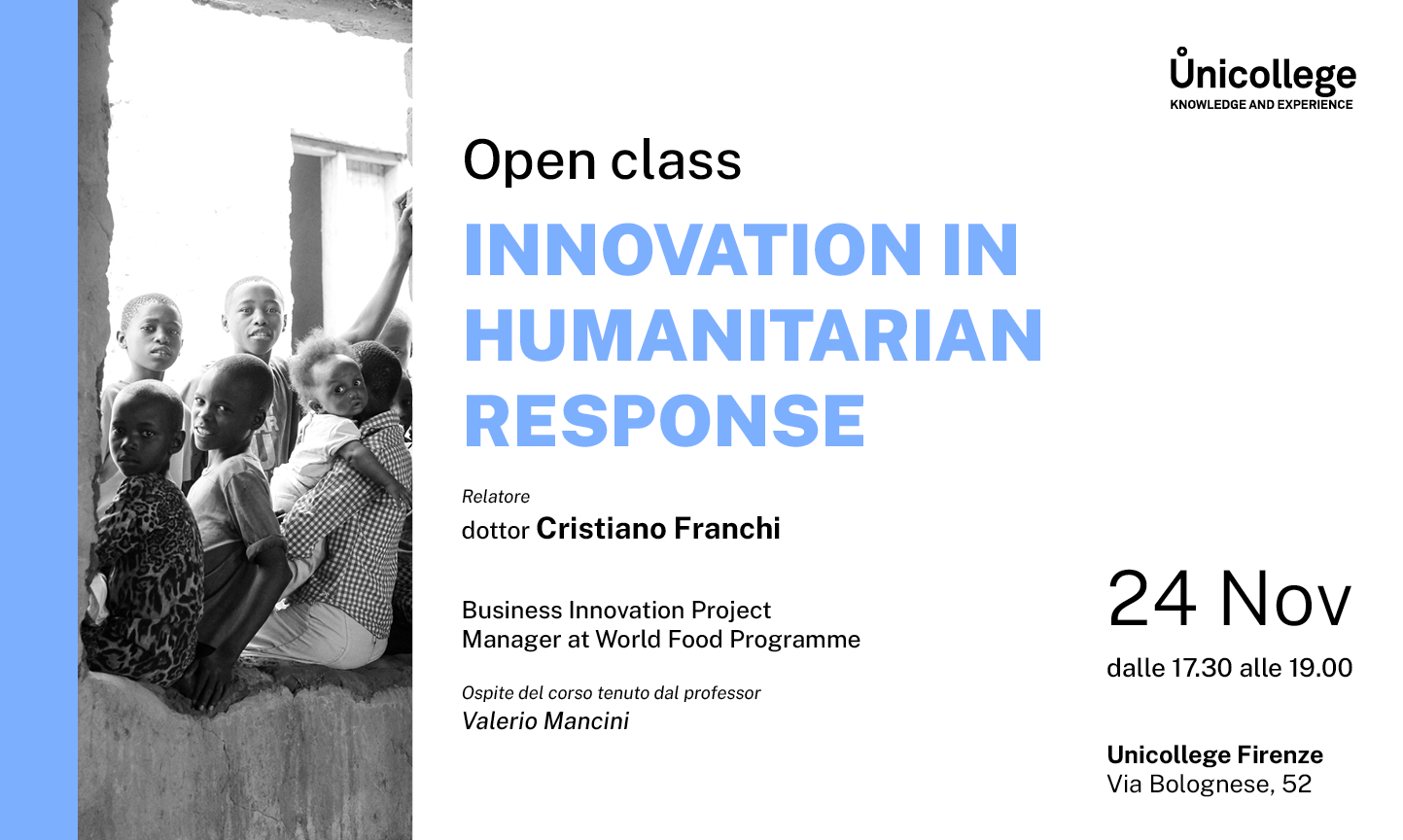 Unicollege
KNOWLEDGE AND EXPERIENCE

Open class

INNOVATION IN HUMANITARIAN RESPONSE

Relatore
dottor Cristiano Franchi

Business Innovation Project Manager at World Food Programme

Ospite del corso tenuto dal professor
Valerio Mancini

24 Nov
dalle 17.30 alle 19.00

Unicollege Firenze
Via Bolognese, 52